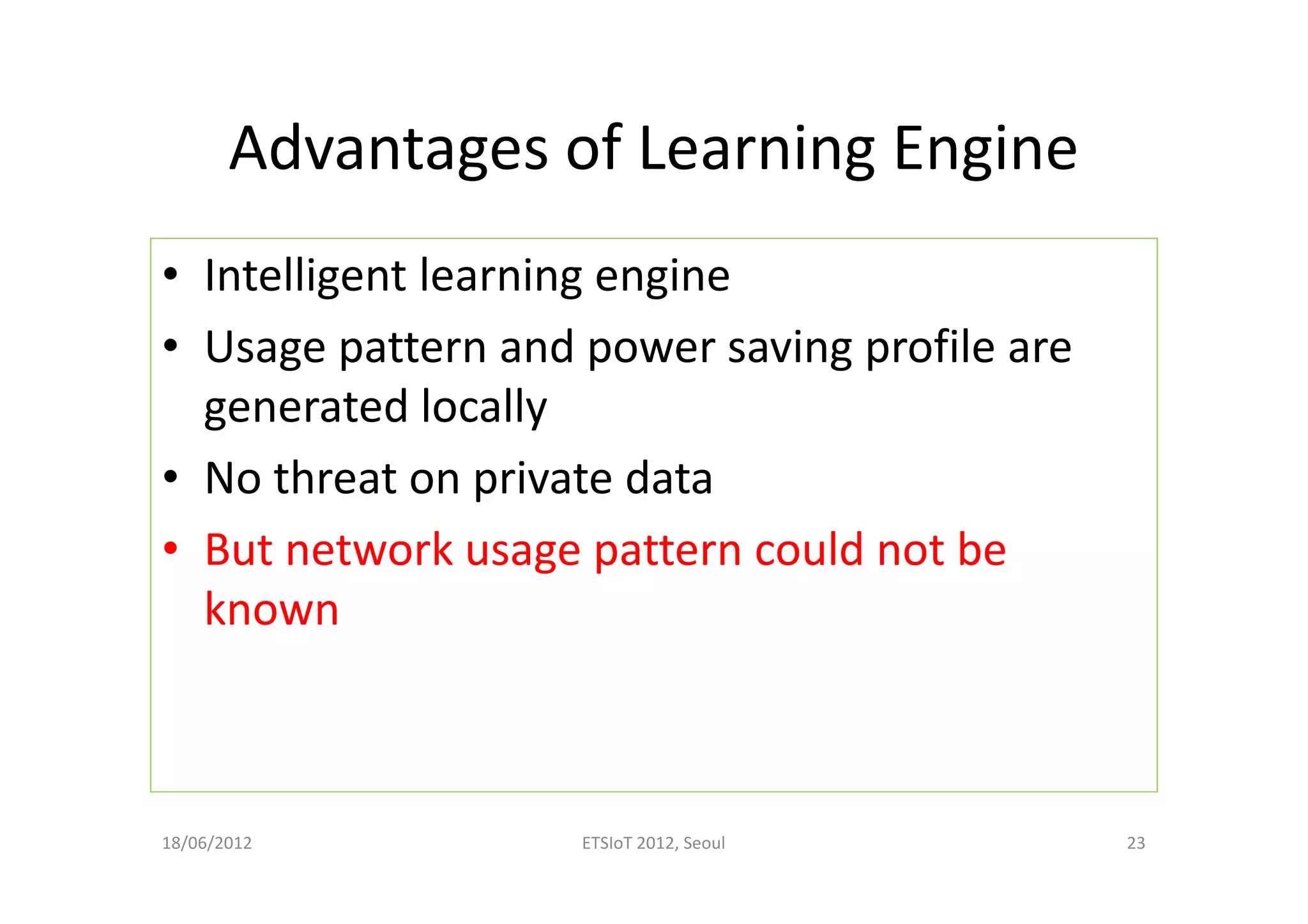 Advantages of Learning Engine

• Intelligent learning engine
• Usage pattern and power saving profile are generated locally
• No threat on private data
• But network usage pattern could not be known

18/06/2012

ETSIoT 2012, Seoul

23